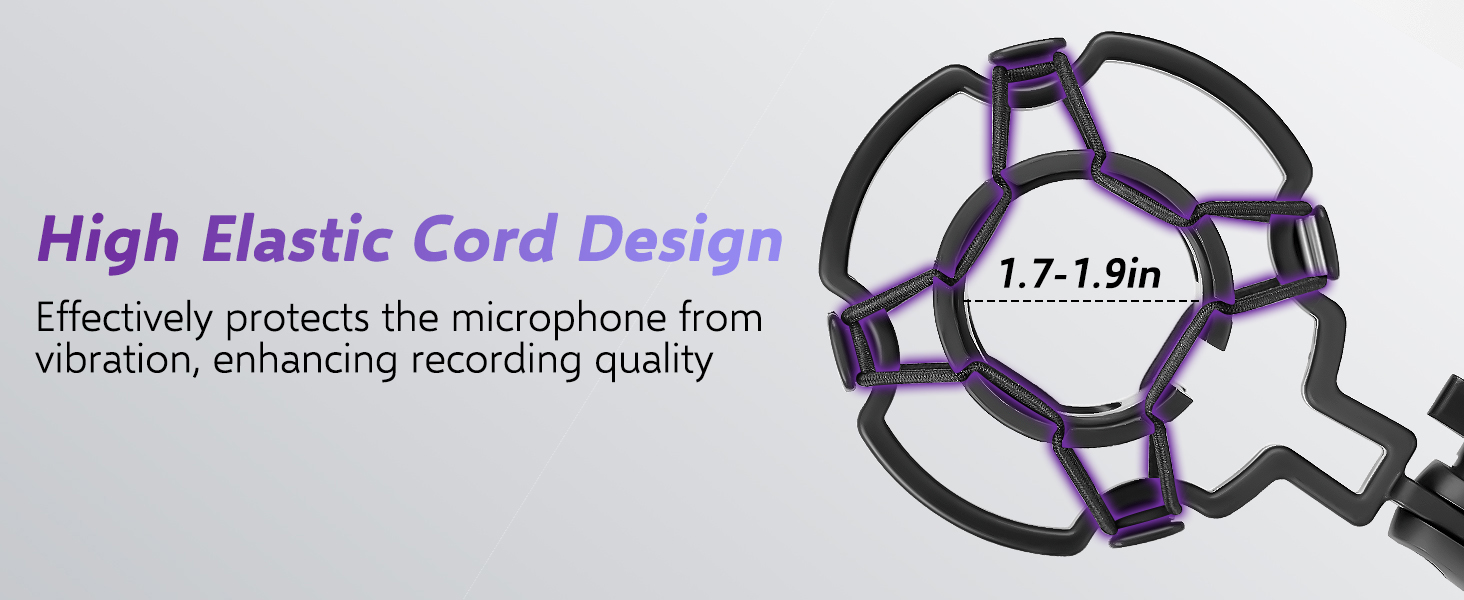 High Elastic Cord Design

Effectively protects the microphone from vibration, enhancing recording quality

1.7-1.9in